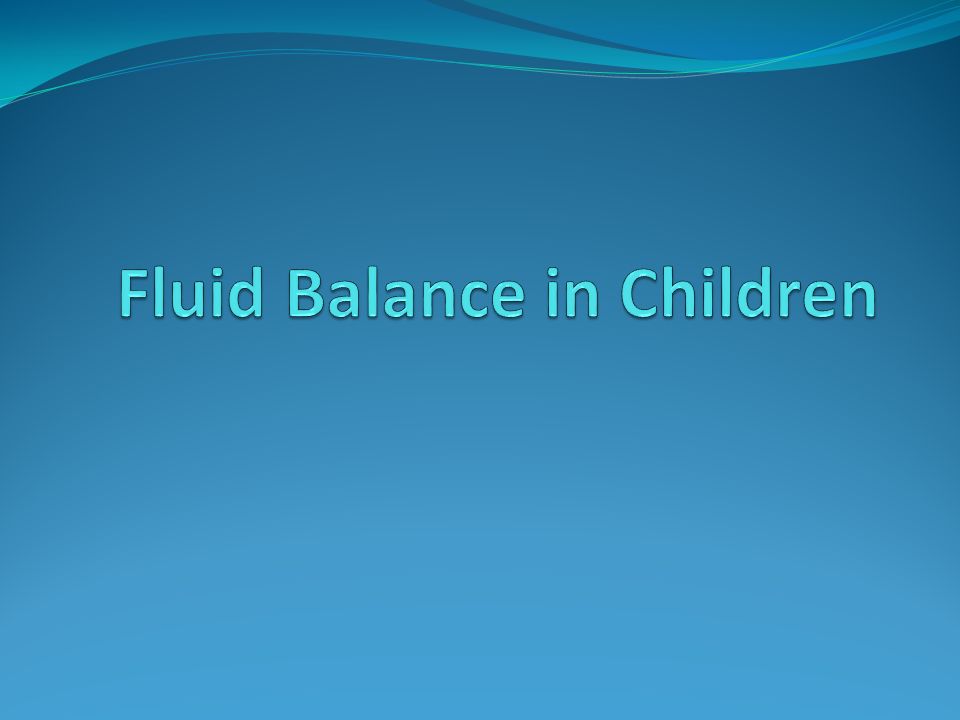 Fluid Balance in Children